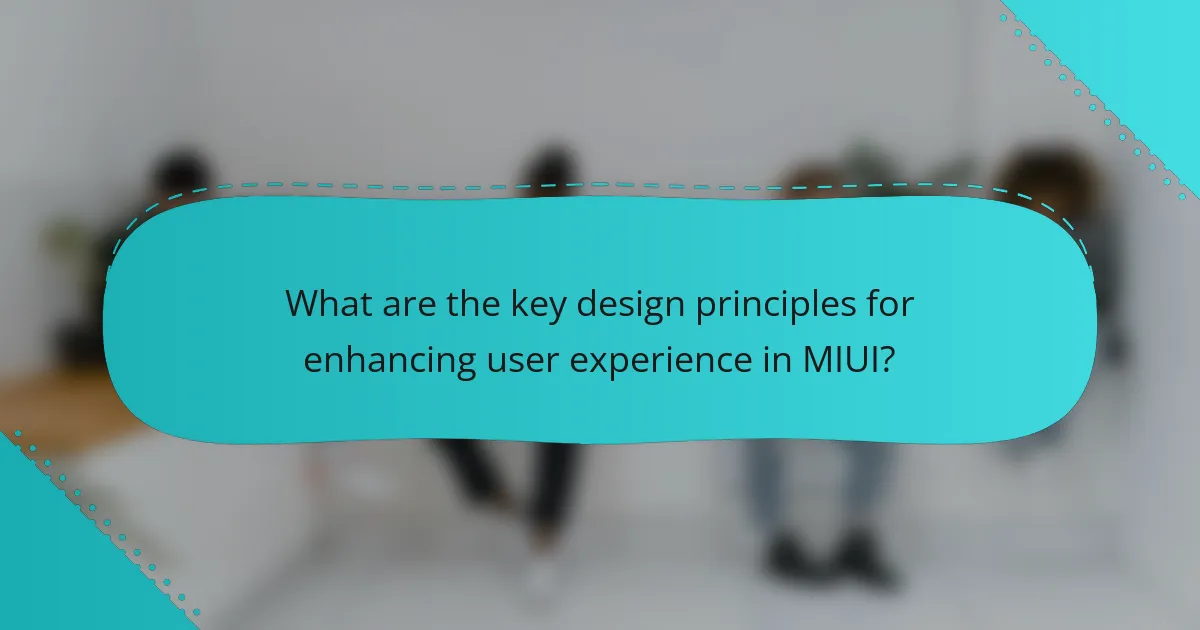 What are the key design principles for enhancing user experience in MIUI?